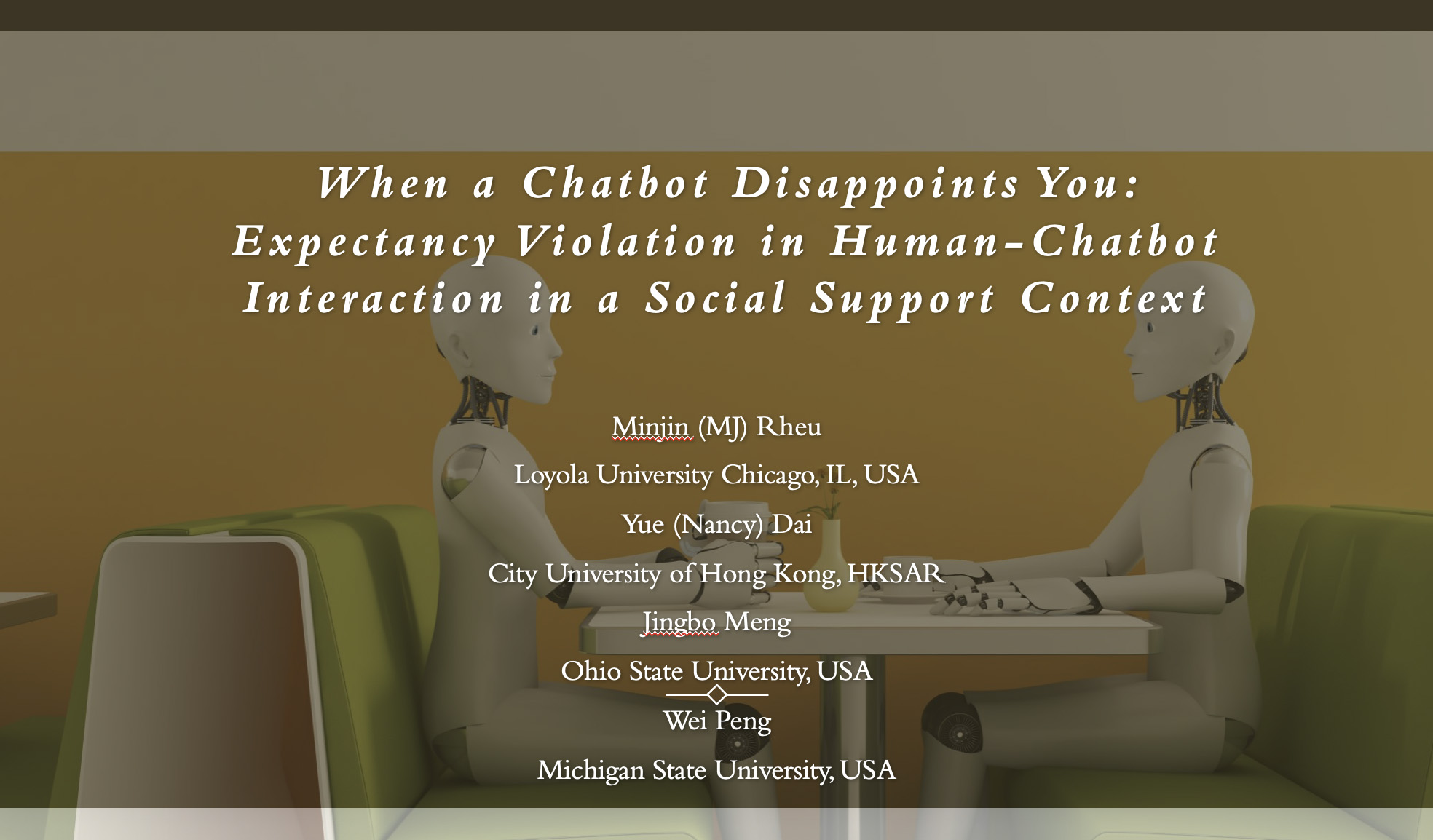 When a Chatbot Disappoints You: Expectancy Violation in Human-Chatbot Interaction in a Social Support Context

Minjin (MJ) Rheu

Loyola University Chicago, IL, USA

Yue (Nancy) Dai

City University of Hong Kong, HKSAR

Jingbo Meng

Ohio State University, USA

Wei Peng

Michigan State University, USA